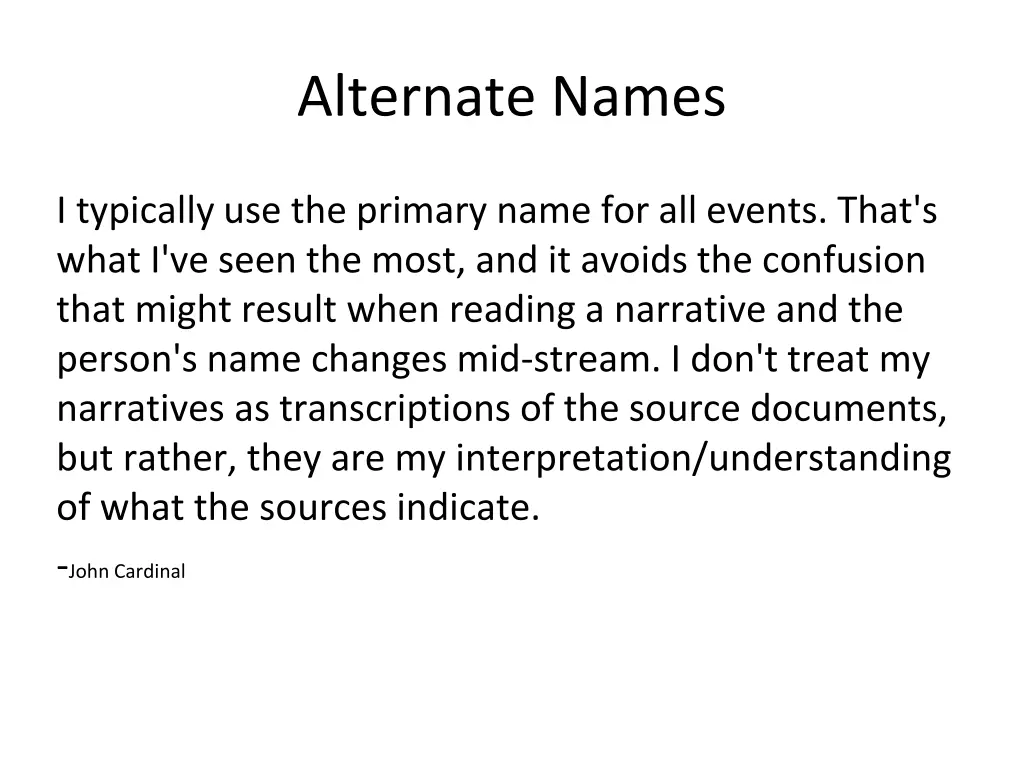 Alternate Names

I typically use the primary name for all events. That's what I've seen the most, and it avoids the confusion that might result when reading a narrative and the person's name changes mid-stream. I don't treat my narratives as transcriptions of the source documents, but rather, they are my interpretation/understanding of what the sources indicate.

-John Cardinal